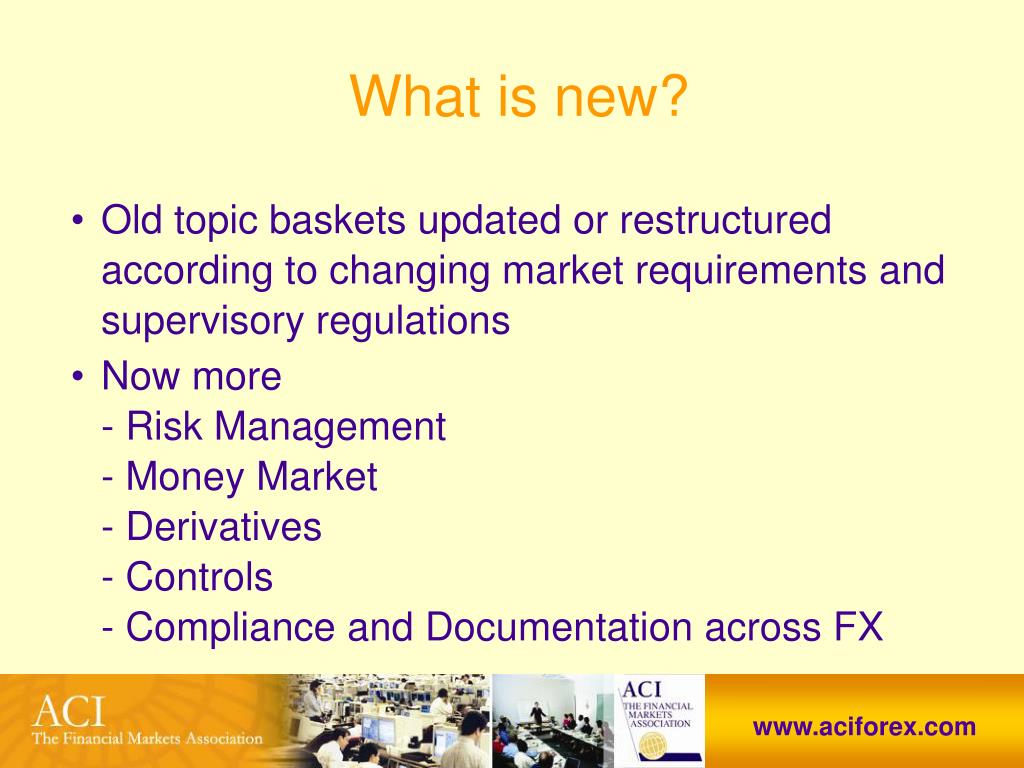 What is new?

• Old topic baskets updated or restructured according to changing market requirements and supervisory regulations

• Now more
- Risk Management
- Money Market
- Derivatives
- Controls
- Compliance and Documentation across FX

ACI
The Financial Markets Association

ACI
THE FINANCIAL MARKETS ASSOCIATION

www.aciforex.com